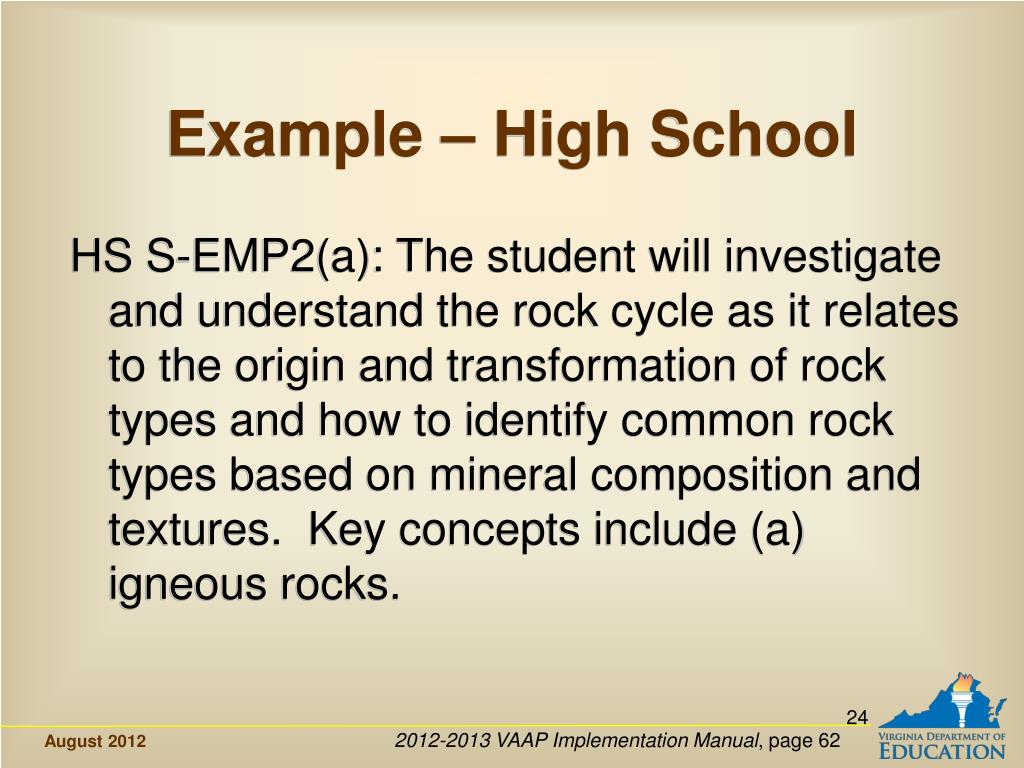 Example – High School

HS S-EMP2(a): The student will investigate and understand the rock cycle as it relates to the origin and transformation of rock types and how to identify common rock types based on mineral composition and textures. Key concepts include (a) igneous rocks.

24

August 2012

2012-2013 VAAP Implementation Manual, page 62

VIRGINIA DEPARTMENT OF EDUCATION